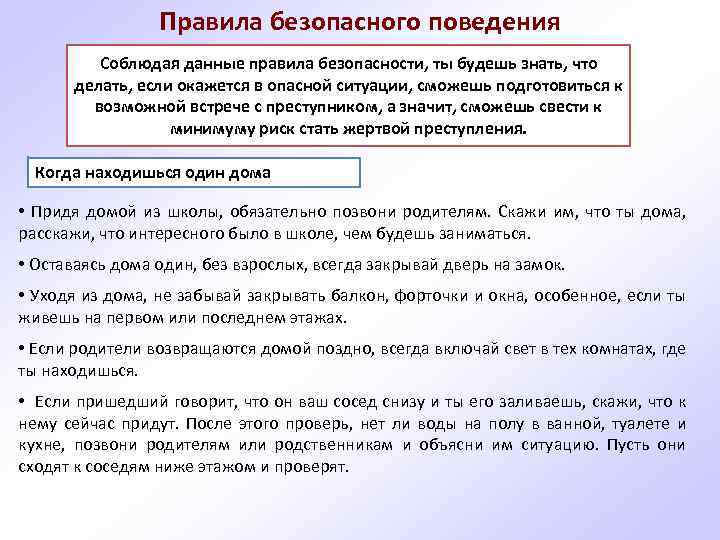 Правила безопасного поведения

Соблюдая данные правила безопасности, ты будешь знать, что делать, если окажется в опасной ситуации, сможешь подготовиться к возможной встрече с преступником, а значит, сможешь свести к минимуму риск стать жертвой преступления.

Когда находишься один дома

• Придя домой из школы, обязательно позвони родителям. Скажи им, что ты дома, расскажи, что интересного было в школе, чем будешь заниматься.

• Оставаясь дома один, без взрослых, всегда закрывай дверь на замок.

• Уходя из дома, не забывай закрывать балкон, форточки и окна, особенное, если ты живешь на первом или последнем этажах.

• Если родители возвращаются домой поздно, всегда включай свет в тех комнатах, где ты находишься.

• Если пришедший говорит, что он ваш сосед снизу и ты его заливаешь, скажи, что к нему сейчас придут. После этого проверь, нет ли воды на полу в ванной, туалете и кухне, позвони родителям или родственникам и объясни им ситуацию. Пусть они сходят к соседям ниже этажом и проверят.